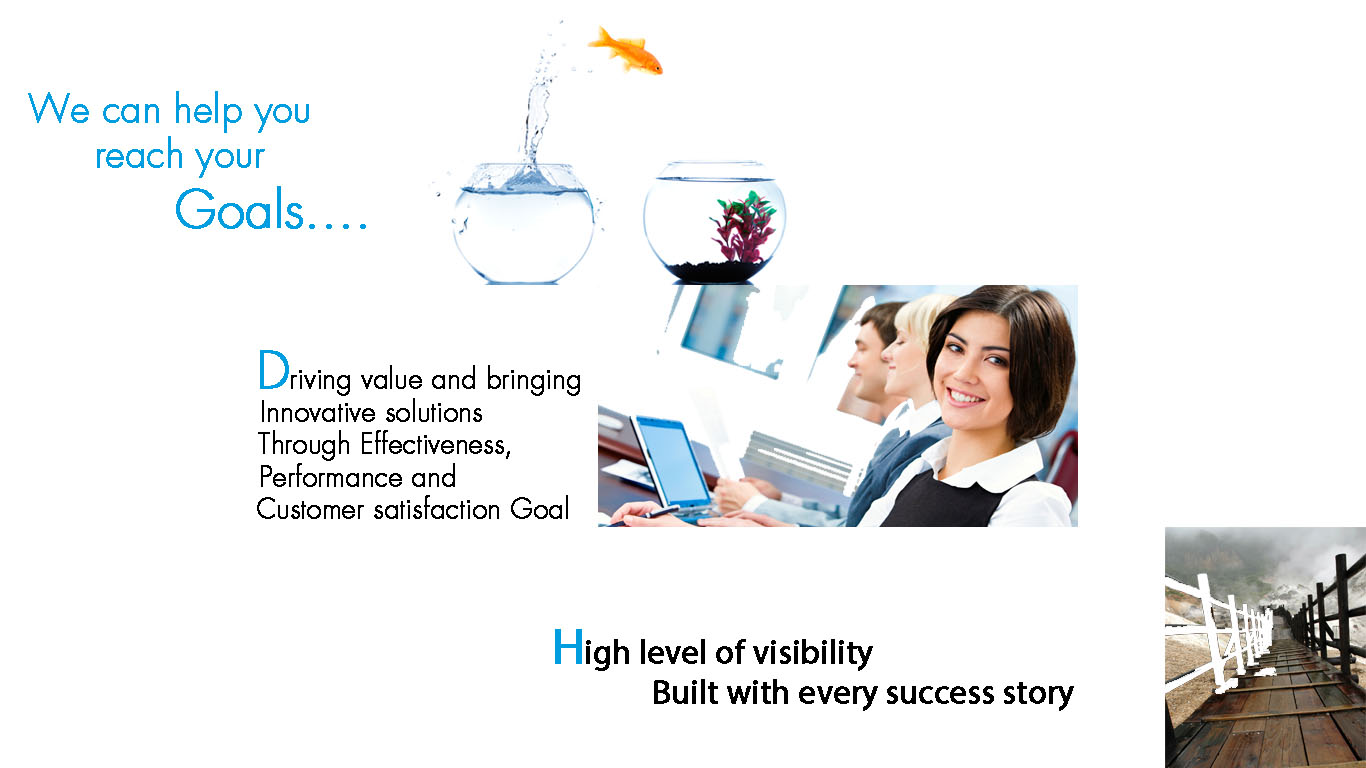 We can help you reach your Goals....

Driving value and bringing Innovative solutions Through Effectiveness, Performance and Customer satisfaction Goal

High level of visibility Built with every success story